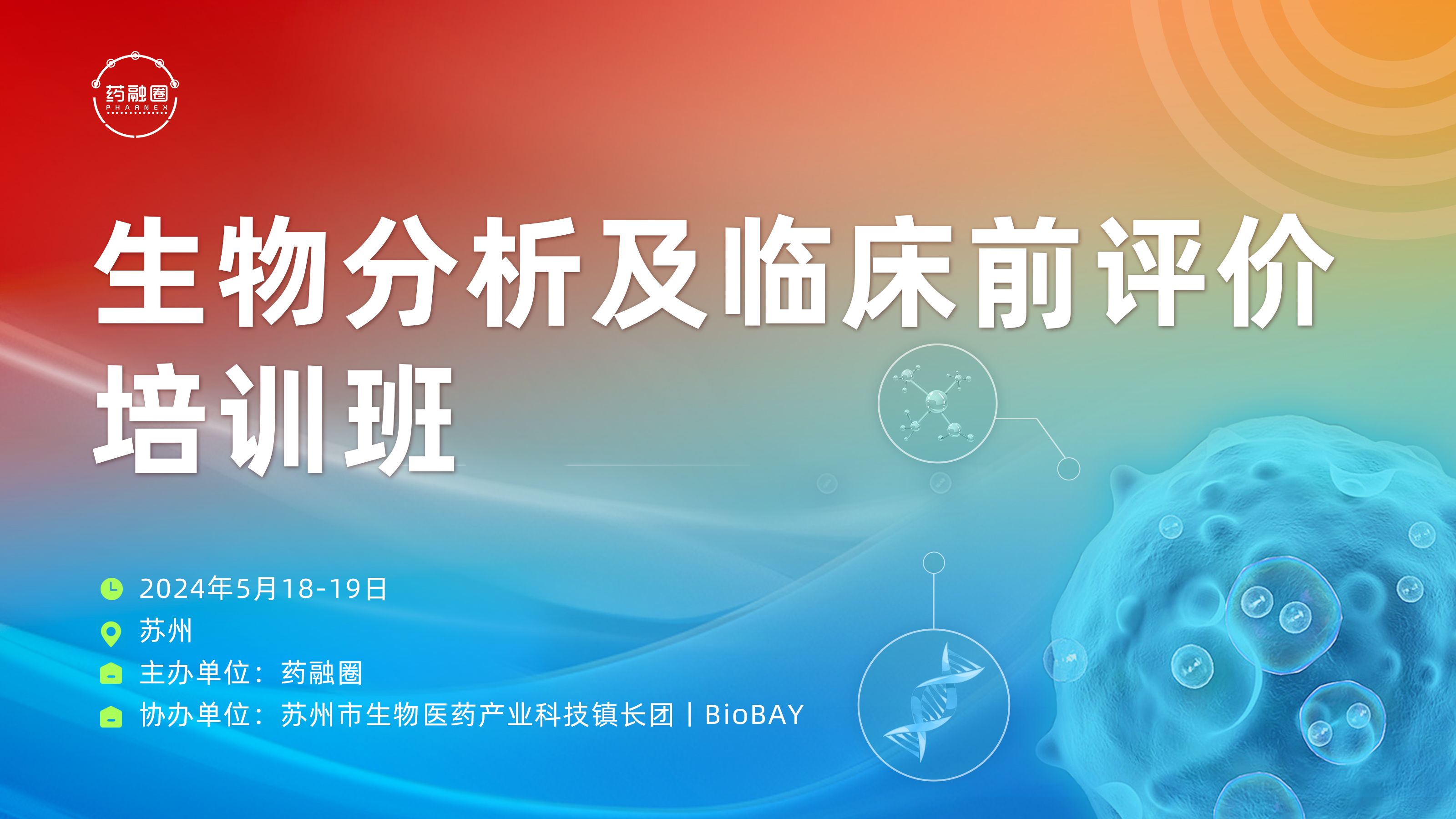 药融圈
PHARNEX

生物分析及临床前评价培训班

2024年5月18-19日
苏州
主办单位：药融圈
协办单位：苏州市生物医药产业科技镇长团 | BioBAY